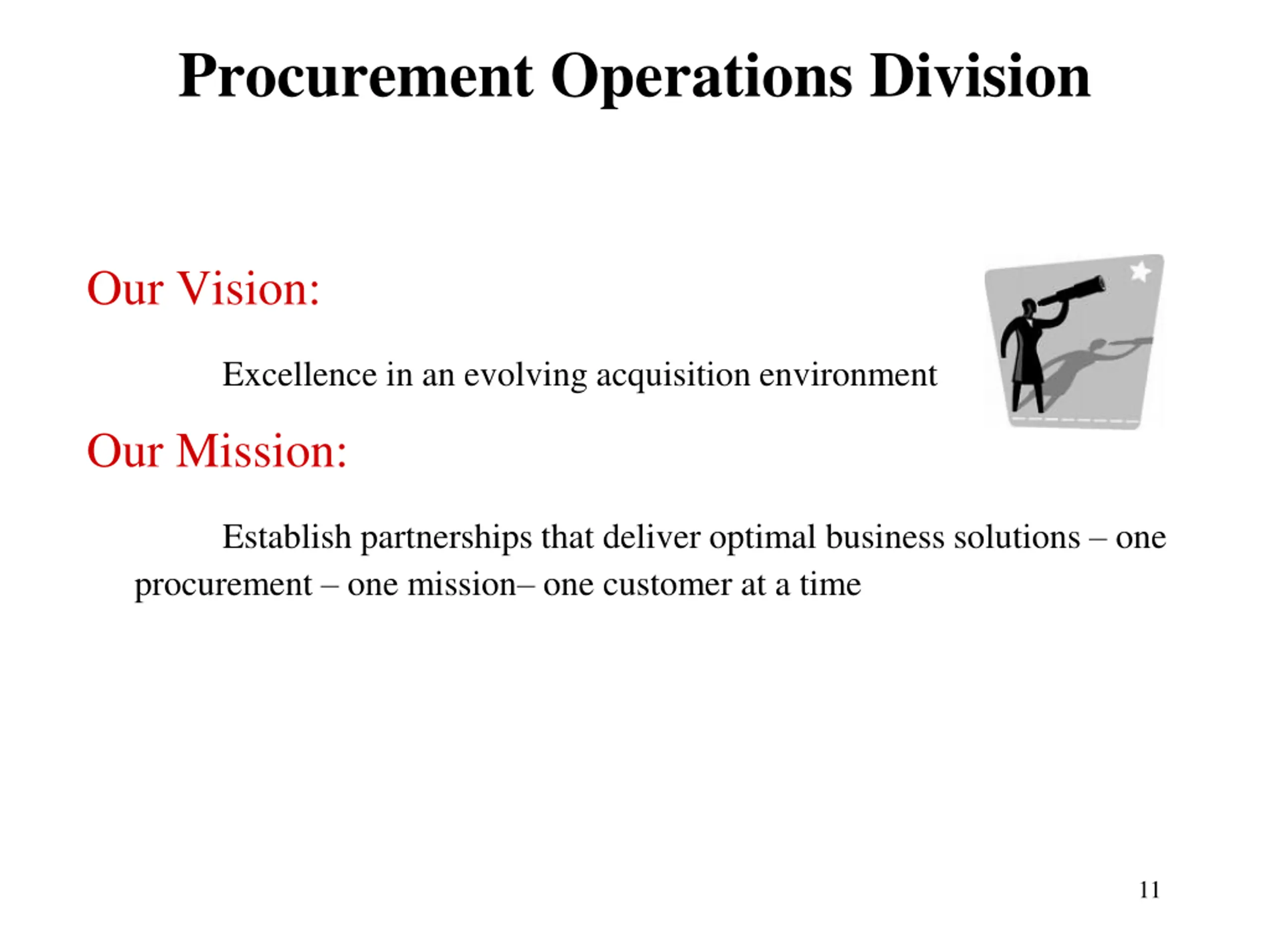 Procurement Operations Division

Our Vision:

Excellence in an evolving acquisition environment

Our Mission:

Establish partnerships that deliver optimal business solutions – one procurement – one mission– one customer at a time

11